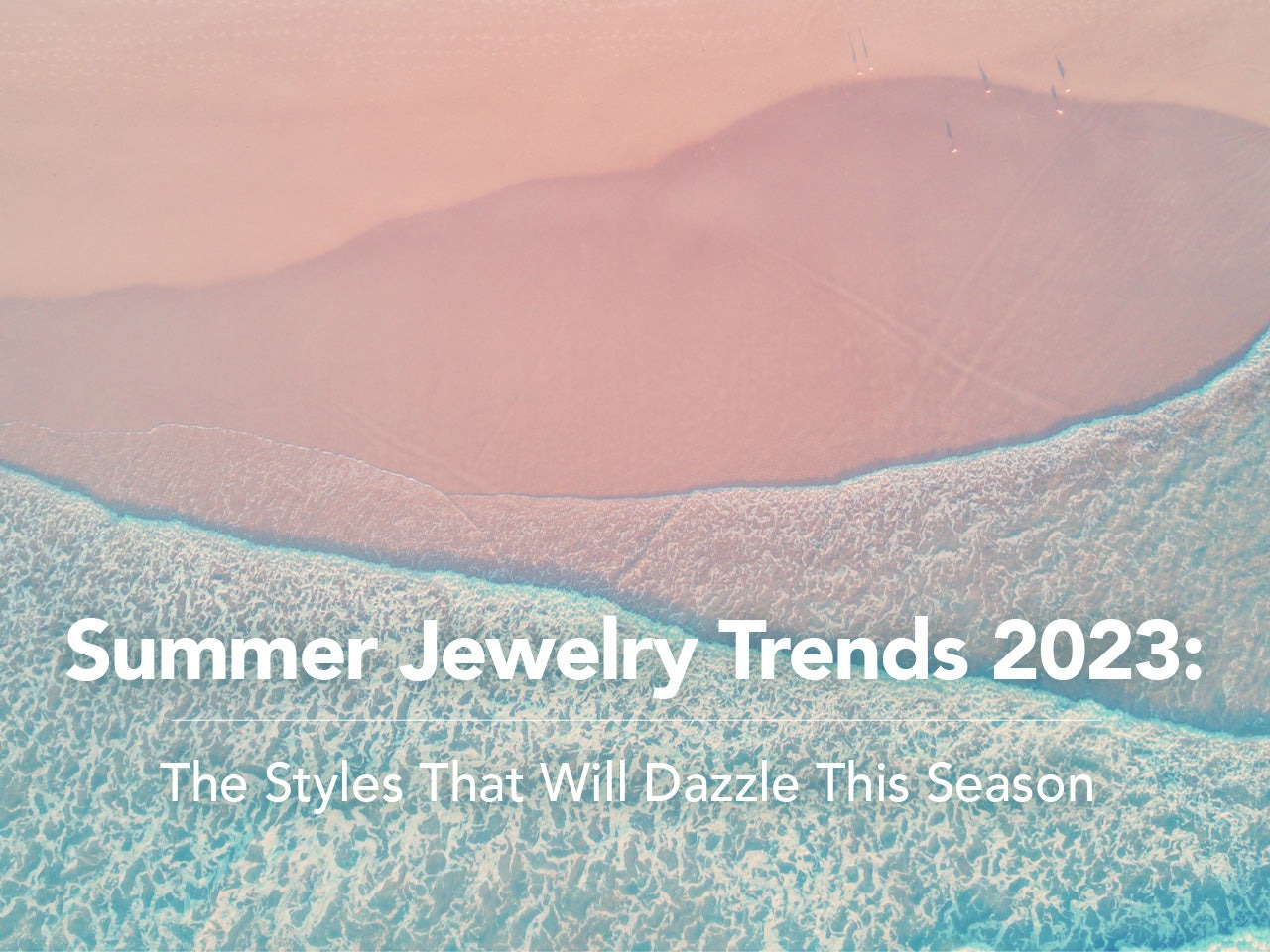 Summer Jewelry Trends 2023:

The Styles That Will Dazzle This Season